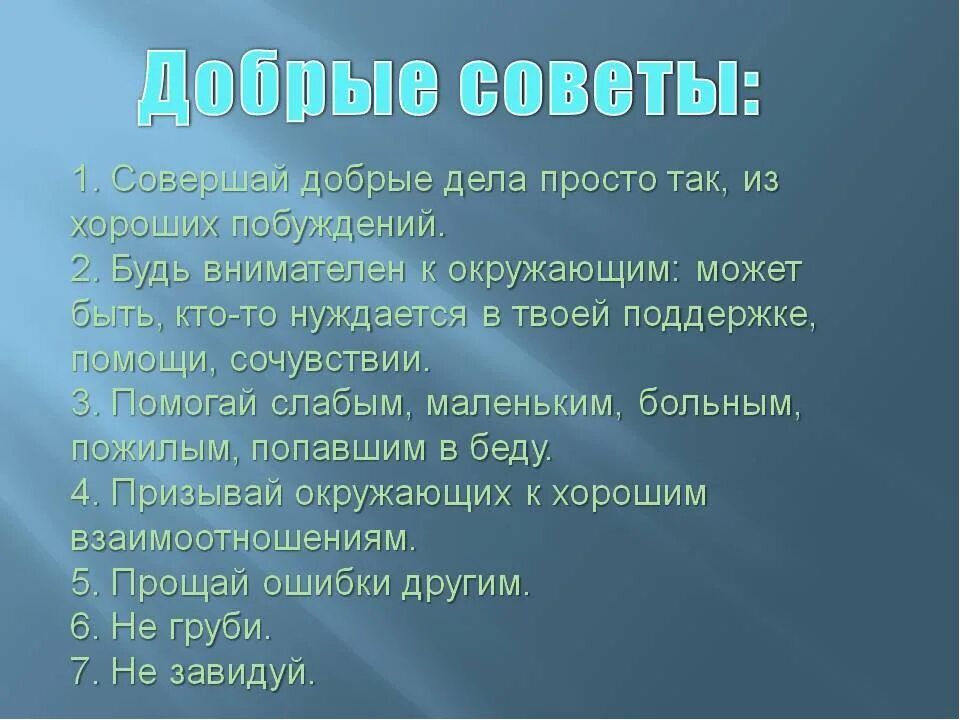 Добрые советы:

1. Совершай добрые дела просто так, из хороших побуждений.
2. Будь внимателен к окружающим: может быть, кто-то нуждается в твоей поддержке, помощи, сочувствии.
3. Помогай слабым, маленьким, больным, пожилым, попавшим в беду.
4. Призывай окружающих к хорошим взаимоотношениям.
5. Прощай ошибки другим.
6. Не груби.
7. Не завидуй.